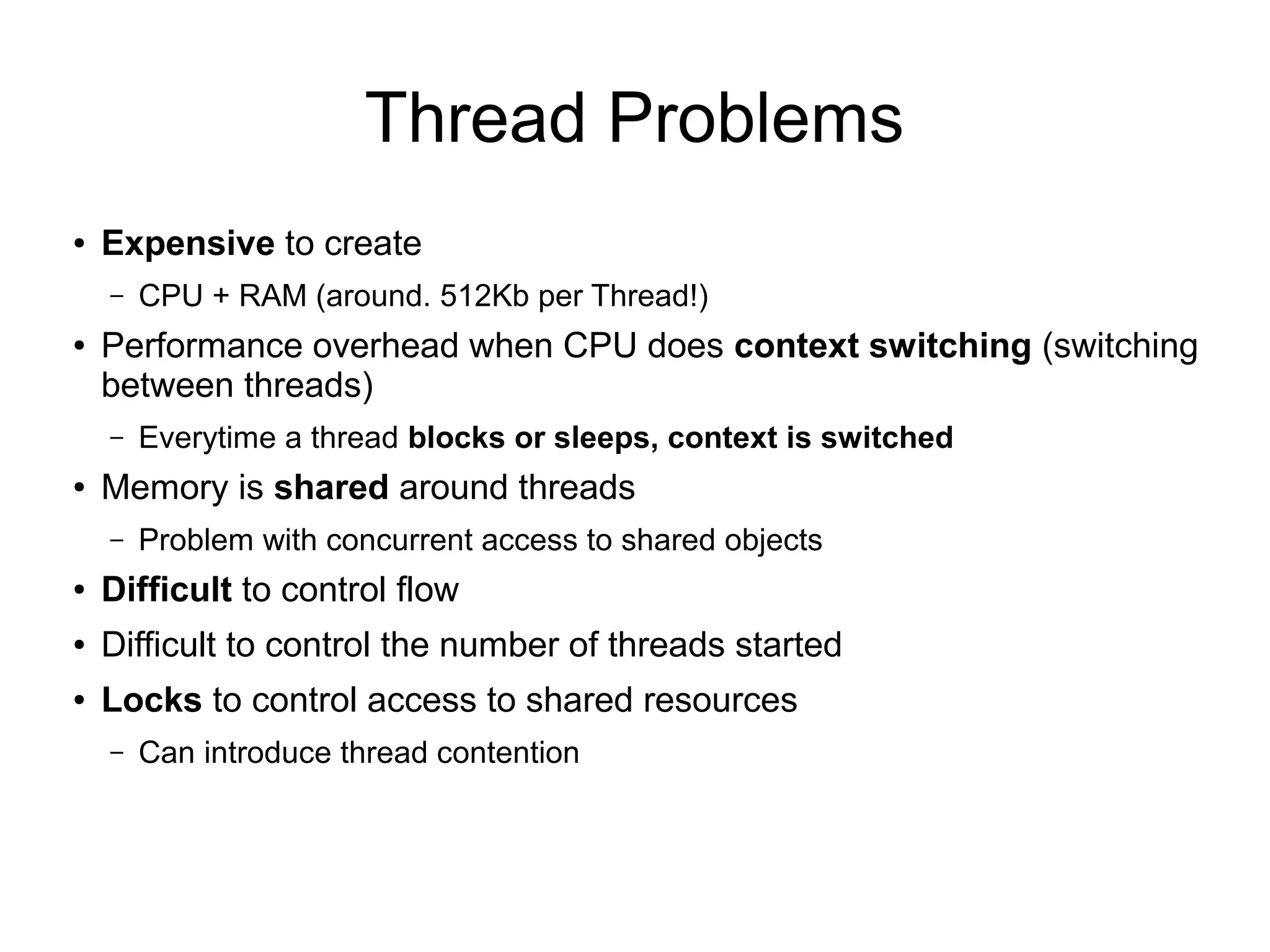 Thread Problems

• Expensive to create
– CPU + RAM (around. 512Kb per Thread!)
• Performance overhead when CPU does context switching (switching between threads)
– Everytime a thread blocks or sleeps, context is switched
• Memory is shared around threads
– Problem with concurrent access to shared objects
• Difficult to control flow
• Difficult to control the number of threads started
• Locks to control access to shared resources
– Can introduce thread contention